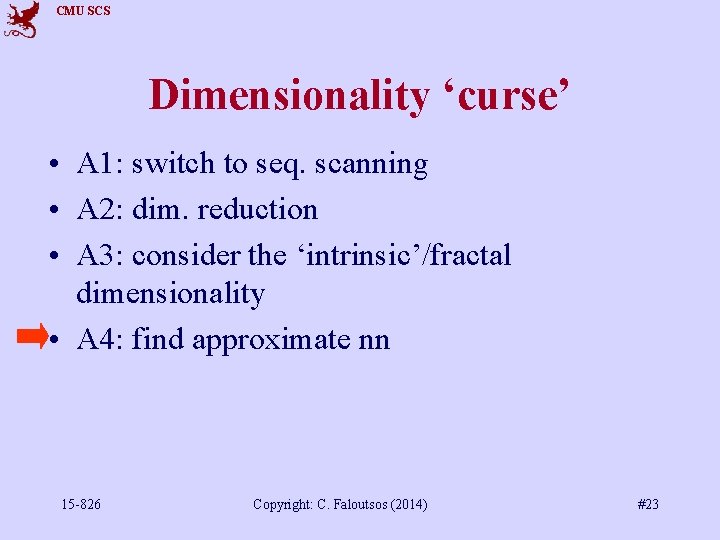 CMU SCS

Dimensionality ‘curse’

• A1: switch to seq. scanning
• A2: dim. reduction
• A3: consider the ‘intrinsic’/fractal dimensionality
• A4: find approximate nn

15-826 Copyright: C. Faloutsos (2014) #23